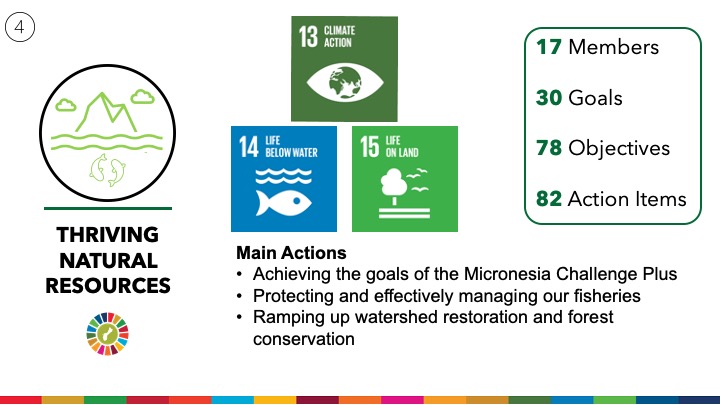 4

THRIVING NATURAL RESOURCES

13 CLIMATE ACTION

14 LIFE BELOW WATER

15 LIFE ON LAND

17 Members

30 Goals

78 Objectives

82 Action Items

Main Actions
• Achieving the goals of the Micronesia Challenge Plus
• Protecting and effectively managing our fisheries
• Ramping up watershed restoration and forest conservation